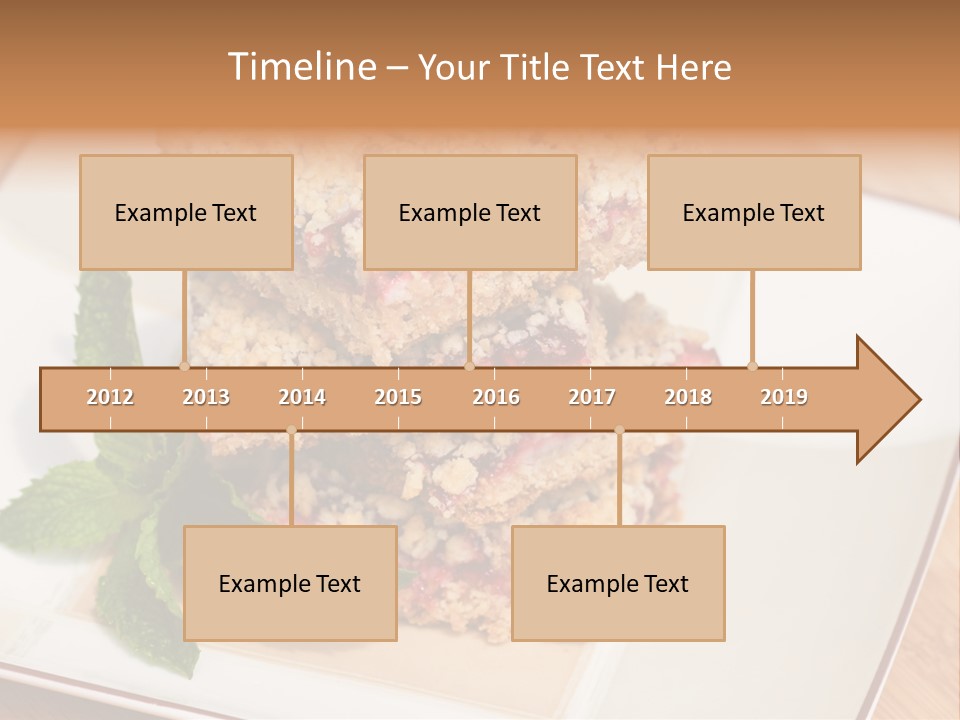 Timeline – Your Title Text Here

Example Text

Example Text

Example Text

2012 2013 2014 2015 2016 2017 2018 2019

Example Text

Example Text